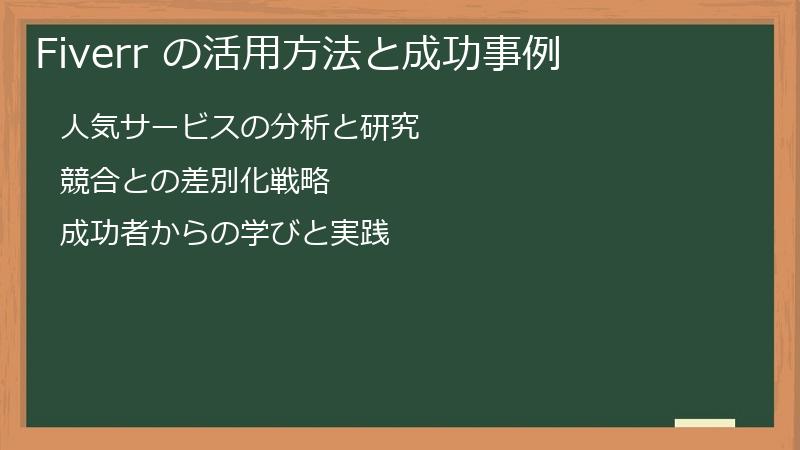 Fiverr の活用方法と成功事例

人気サービスの分析と研究

競合との差別化戦略

成功者からの学びと実践